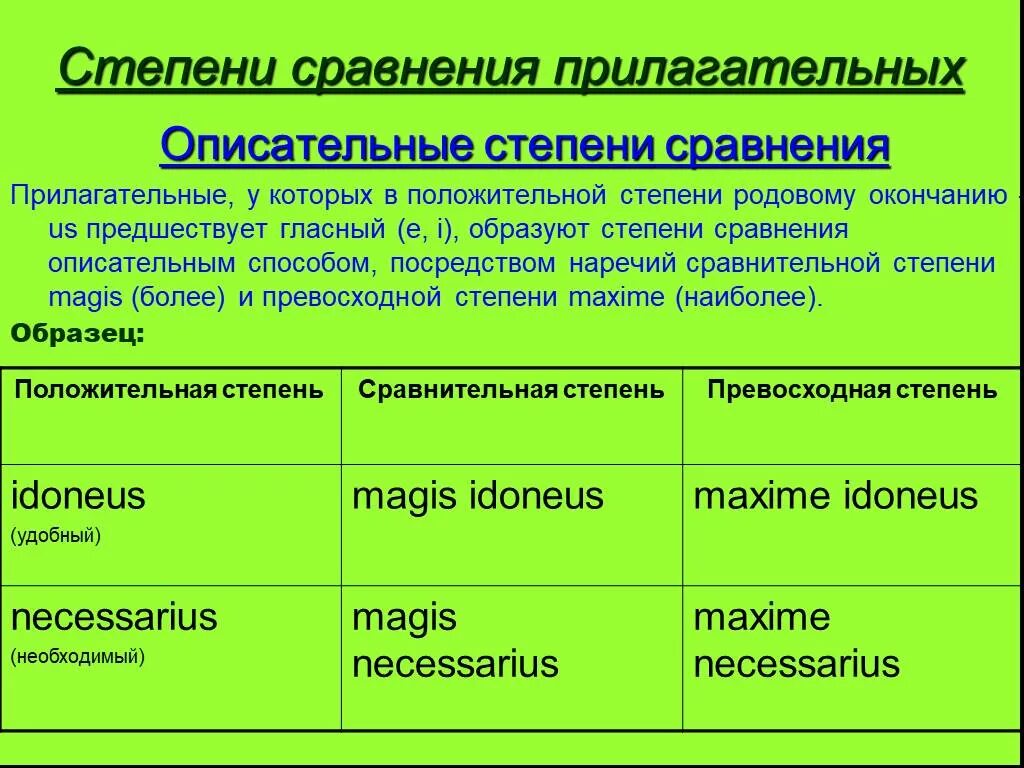 Степени сравнения прилагательных

Описательные степени сравнения

Прилагательные, у которых в положительной степени родовому окончанию -us предшествует гласный (e, i), образуют степени сравнения описательным способом, посредством наречий сравнительной степени magis (более) и превосходной степени maxime (наиболее).

Образец:

| Положительная степень | Сравнительная степень | Превосходная степень |
|---|---|---|
| idoneus (удобный) | magis idoneus | maxime idoneus |
| necessarius (необходимый) | magis necessarius | maxime necessarius |